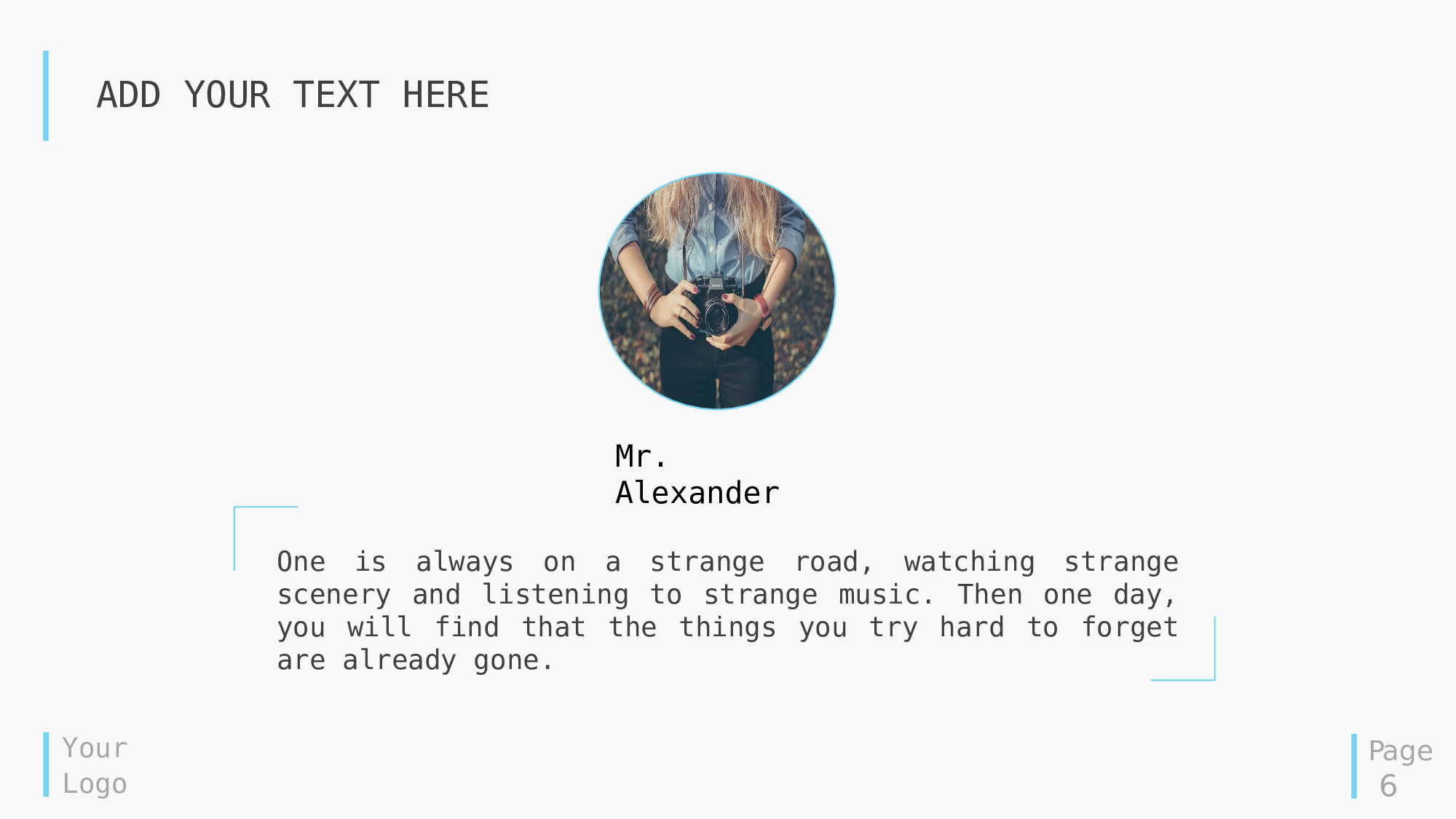 ADD YOUR TEXT HERE

Mr. Alexander

One is always on a strange road, watching strange scenery and listening to strange music. Then one day, you will find that the things you try hard to forget are already gone.

Your Logo

Page 6